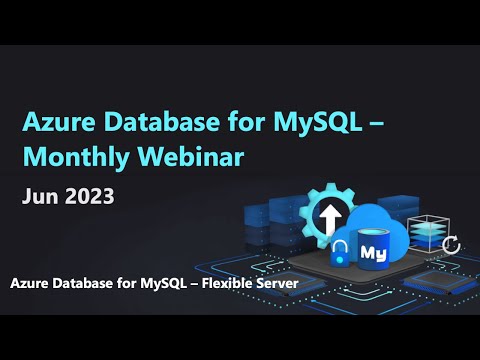 Azure Database for MySQL – Monthly Webinar

Jun 2023

My

Azure Database for MySQL – Flexible Server